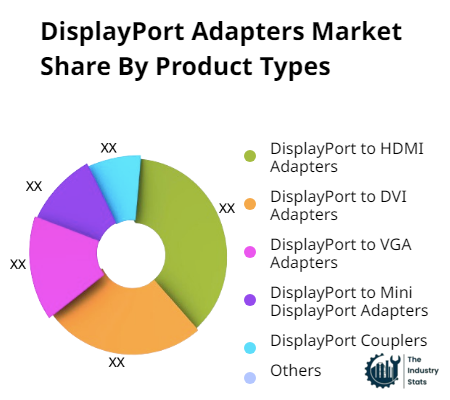 DisplayPort Adapters Market Share By Product Types

XX
XX
XX
XX
XX

DisplayPort to HDMI Adapters
DisplayPort to DVI Adapters
DisplayPort to VGA Adapters
DisplayPort to Mini DisplayPort Adapters
DisplayPort Couplers
Others

The Industry Stats